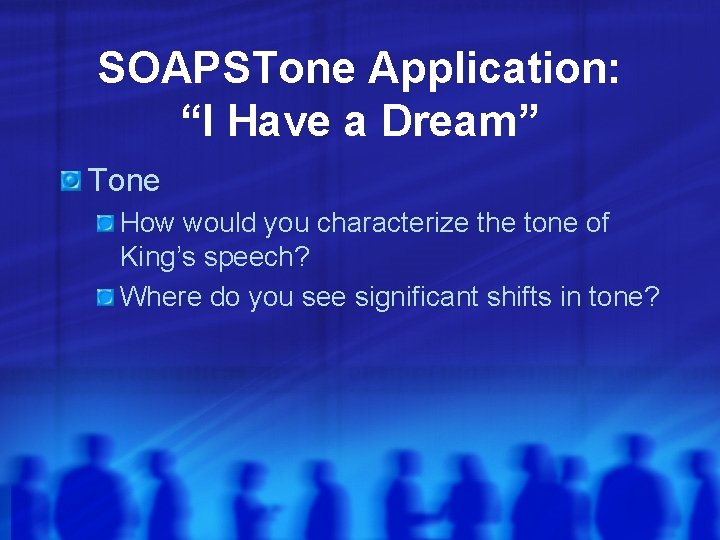 SOAPSTone Application:
“I Have a Dream”

Tone

How would you characterize the tone of King’s speech?

Where do you see significant shifts in tone?